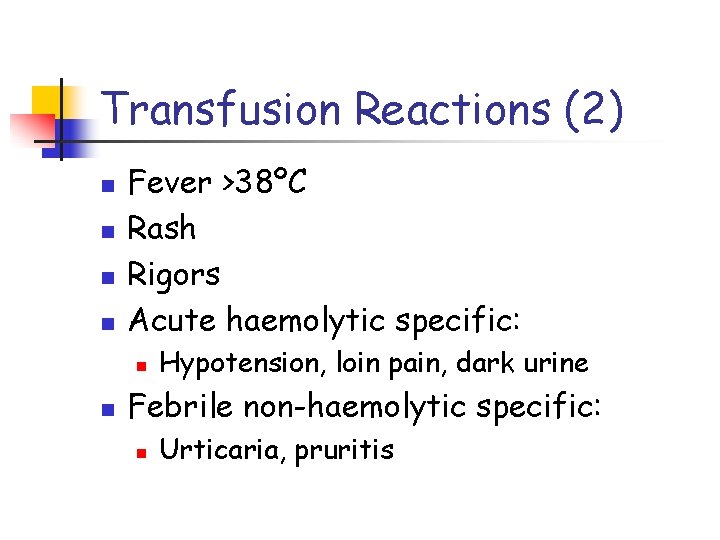 Transfusion Reactions (2)

- Fever >38°C
- Rash
- Rigors
- Acute haemolytic specific:
  - Hypotension, loin pain, dark urine
- Febrile non-haemolytic specific:
  - Urticaria, pruritis